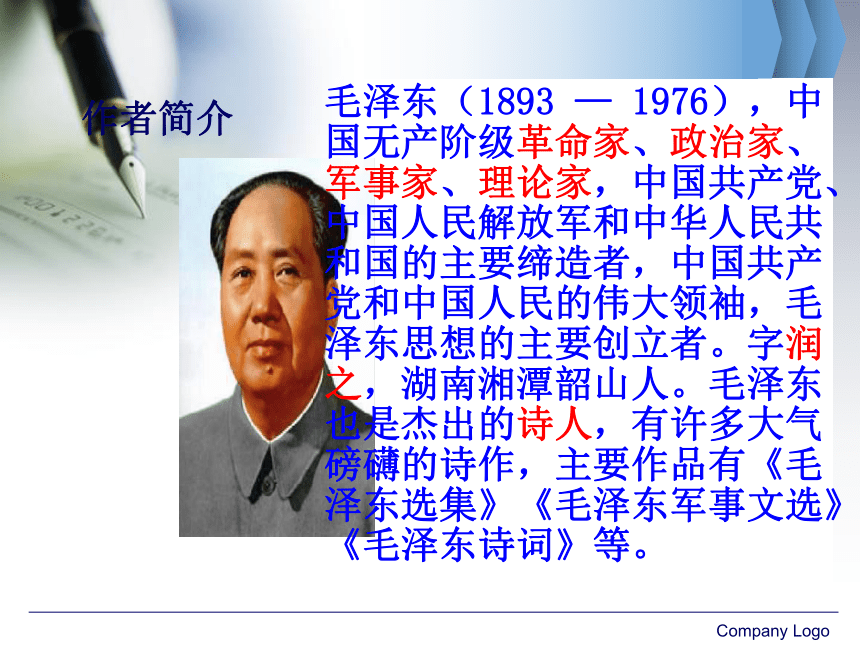 作者简介

毛泽东（1893 — 1976），中国无产阶级革命家、政治家、军事家、理论家，中国共产党、中国人民解放军和中华人民共和国的主要缔造者，中国共产党和中国人民的伟大领袖，毛泽东思想的主要创立者。字润之，湖南湘潭韶山人。毛泽东也是杰出的诗人，有许多大气磅礴的诗作，主要作品有《毛泽东选集》《毛泽东军事文选》《毛泽东诗词》等。

Company Logo